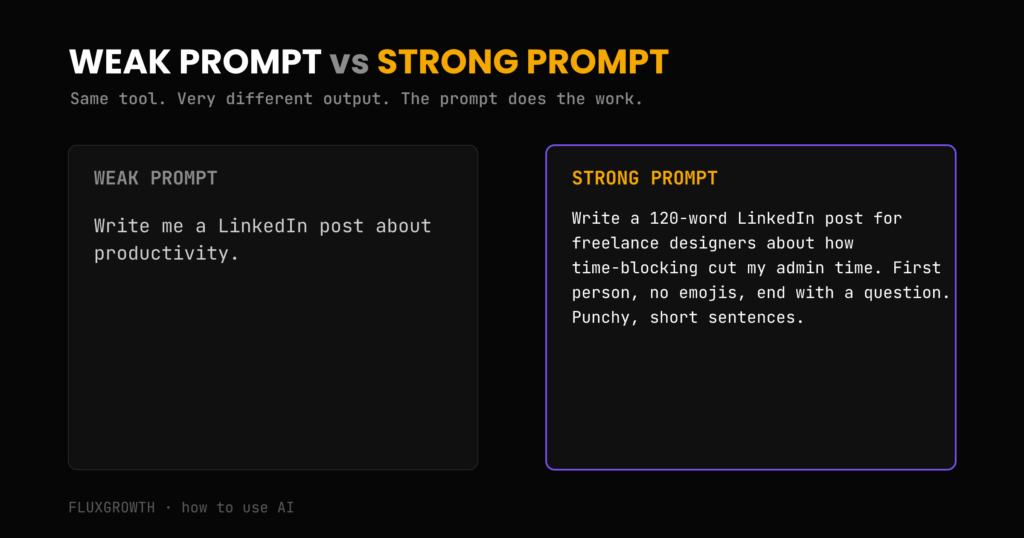 WEAK PROMPT vs STRONG PROMPT

Same tool. Very different output. The prompt does the work.

WEAK PROMPT

Write me a LinkedIn post about productivity.

STRONG PROMPT

Write a 120-word LinkedIn post for freelance designers about how time-blocking cut my admin time. First person, no emojis, end with a question. Punchy, short sentences.

FLUXGROWTH · how to use AI